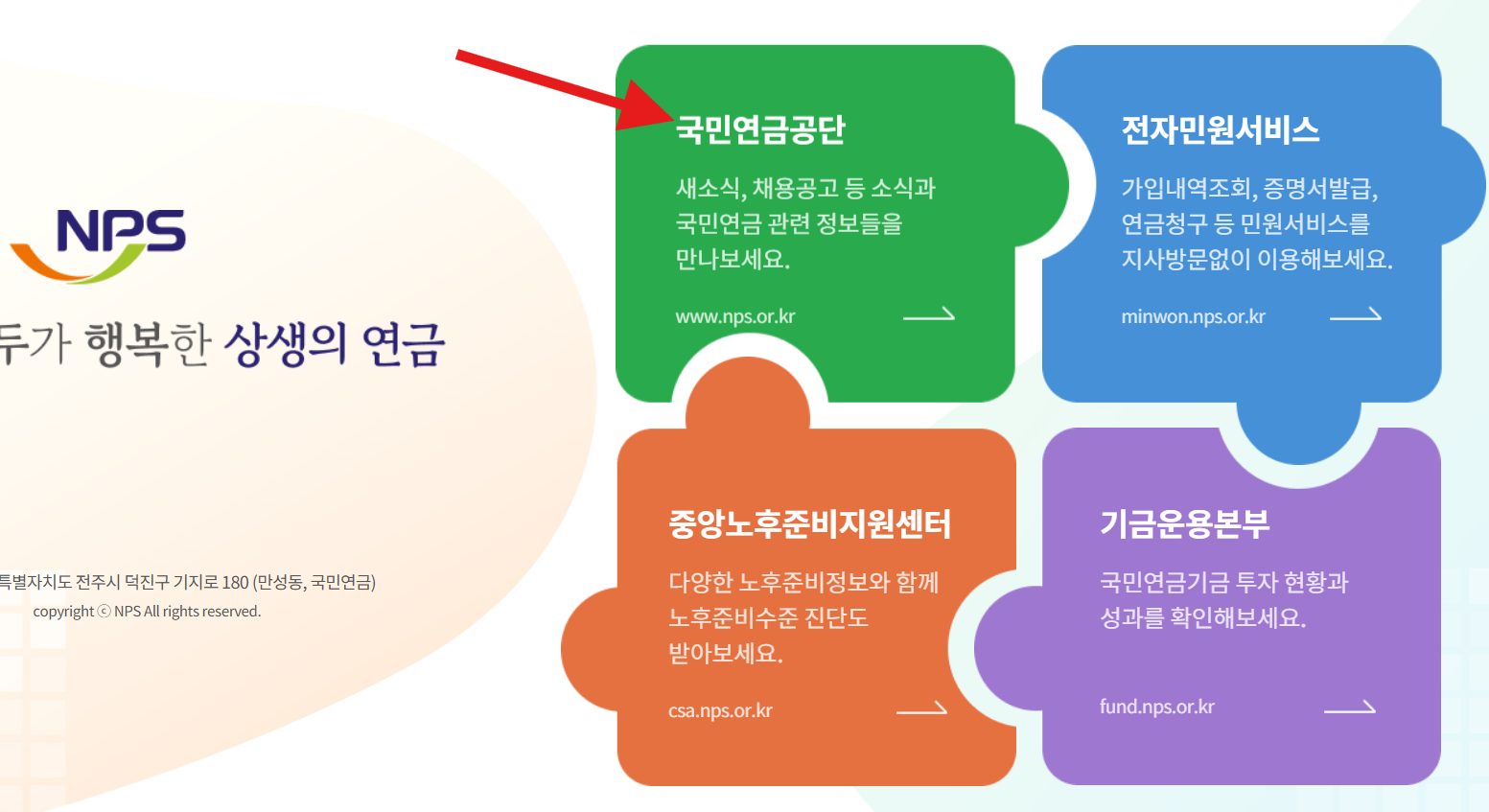 NPS

두가 행복한 상생의 연금

특별자치도 전주시 덕진구 기지로 180 (만성동, 국민연금)

copyright ⓒ NPS All rights reserved.

국민연금공단

새소식, 채용공고 등 소식과 국민연금 관련 정보들을 만나보세요.

www.nps.or.kr

전자민원서비스

가입내역조회, 증명서발급, 연금청구 등 민원서비스를 지사방문없이 이용해보세요.

minwon.nps.or.kr

중앙노후준비지원센터

다양한 노후준비정보와 함께 노후준비수준 진단도 받아보세요.

csa.nps.or.kr

기금운용본부

국민연금기금 투자 현황과 성과를 확인해보세요.

fund.nps.or.kr